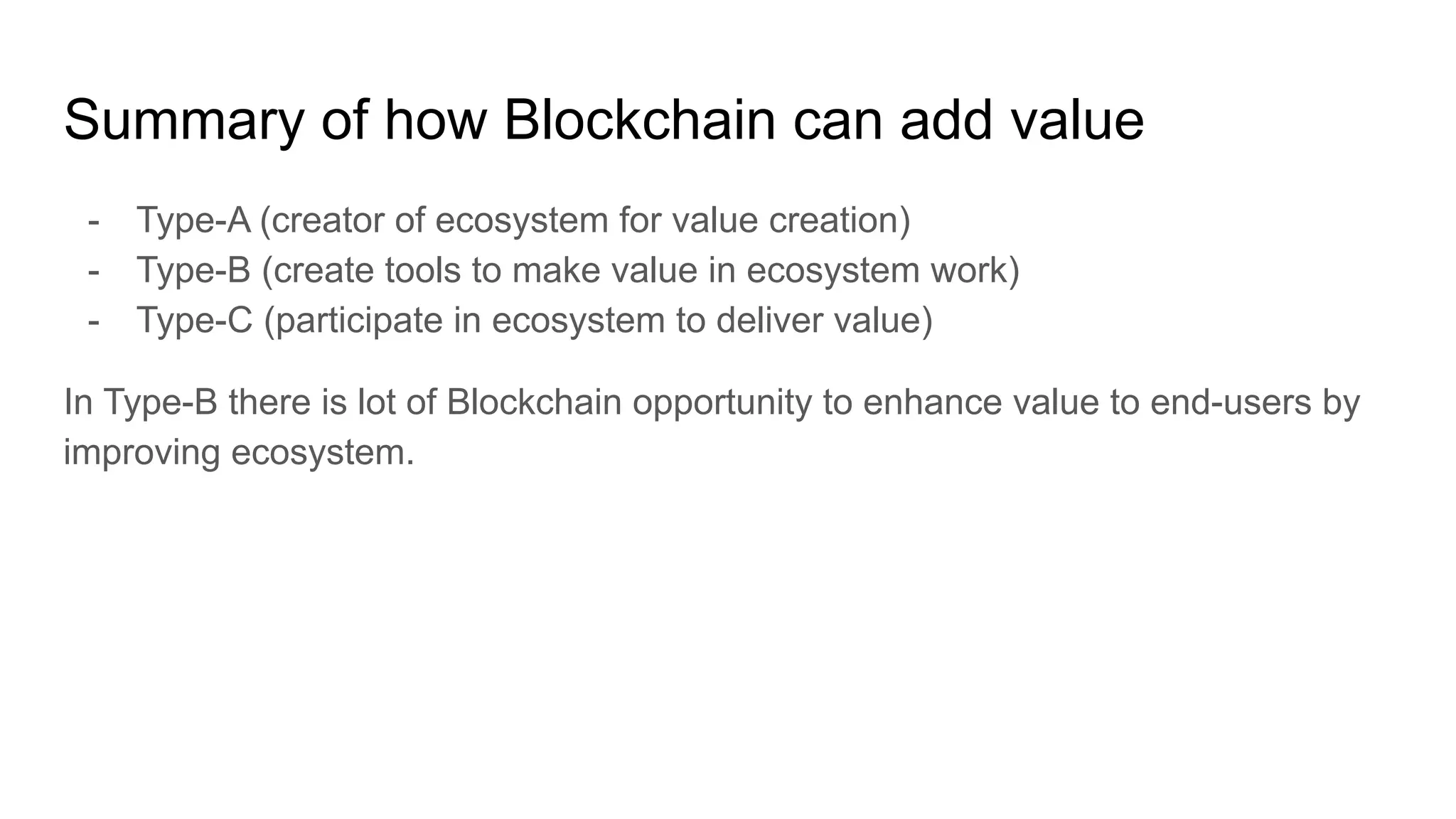 Summary of how Blockchain can add value

- Type-A (creator of ecosystem for value creation)
- Type-B (create tools to make value in ecosystem work)
- Type-C (participate in ecosystem to deliver value)

In Type-B there is lot of Blockchain opportunity to enhance value to end-users by improving ecosystem.